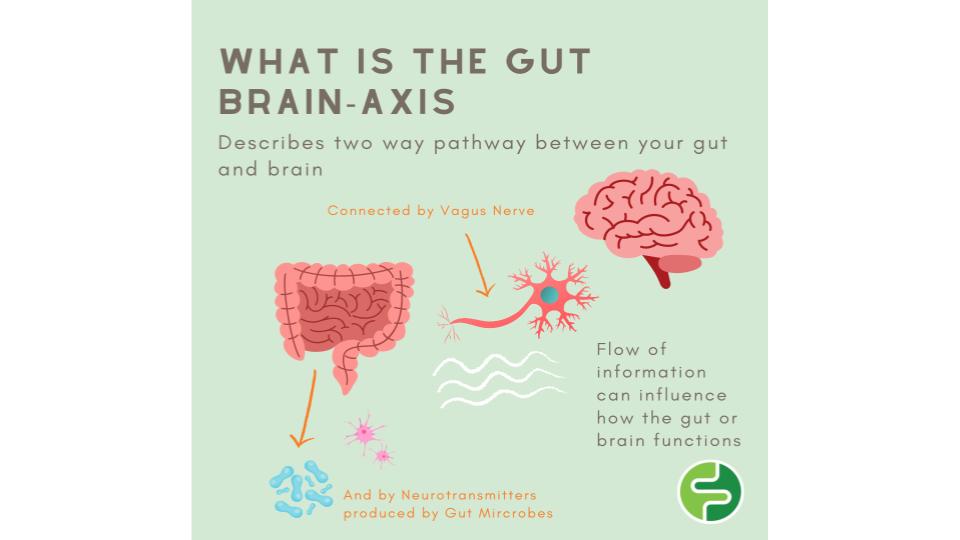 WHAT IS THE GUT BRAIN-AXIS

Describes two way pathway between your gut and brain

Connected by Vagus Nerve

Flow of information can influence how the gut or brain functions

And by Neurotransmitters produced by Gut Mircrobes